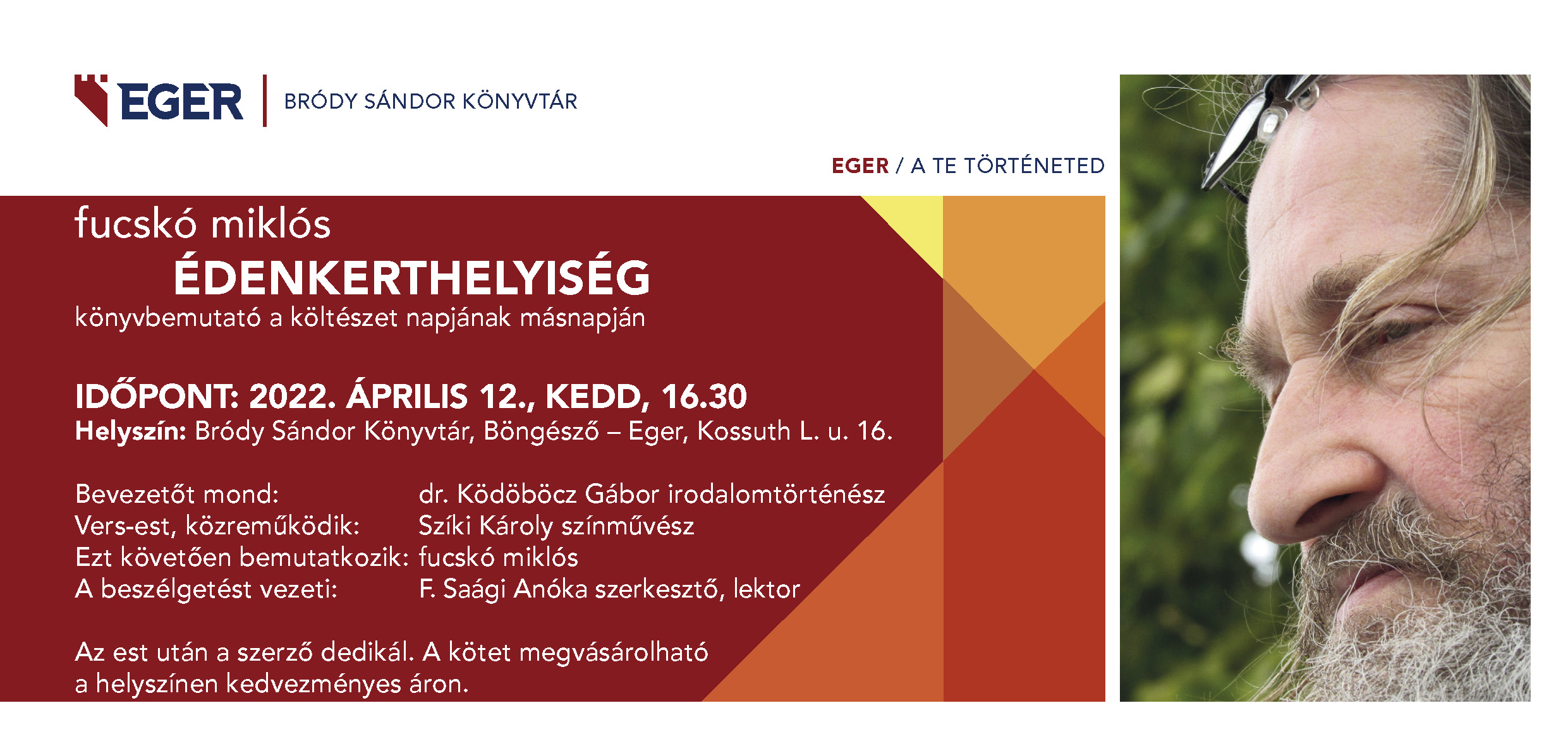 EGER | BRÓDY SÁNDOR KÖNYVTÁR

EGER / A TE TÖRTÉNETED

fucskó miklós
ÉDENKERTHELYISÉG
könyvbemutató a költészet napjának másnapján

IDŐPONT: 2022. ÁPRILIS 12., KEDD, 16.30
Helyszín: Bródy Sándor Könyvtár, Böngésző – Eger, Kossuth L. u. 16.

Bevezetőt mond: dr. Ködöböcz Gábor irodalomtörténész
Vers-est, közreműködik: Szíki Károly színművész
Ezt követően bemutatkozik: fucskó miklós
A beszélgetést vezeti: F. Saági Anóka szerkesztő, lektor

Az est után a szerző dedikál. A kötet megvásárolható a helyszínen kedvezményes áron.